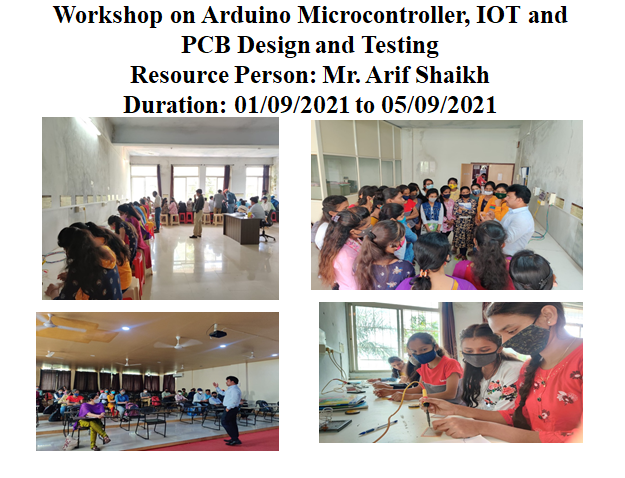 Workshop on Arduino Microcontroller, IOT and PCB Design and Testing
Resource Person: Mr. Arif Shaikh
Duration: 01/09/2021 to 05/09/2021